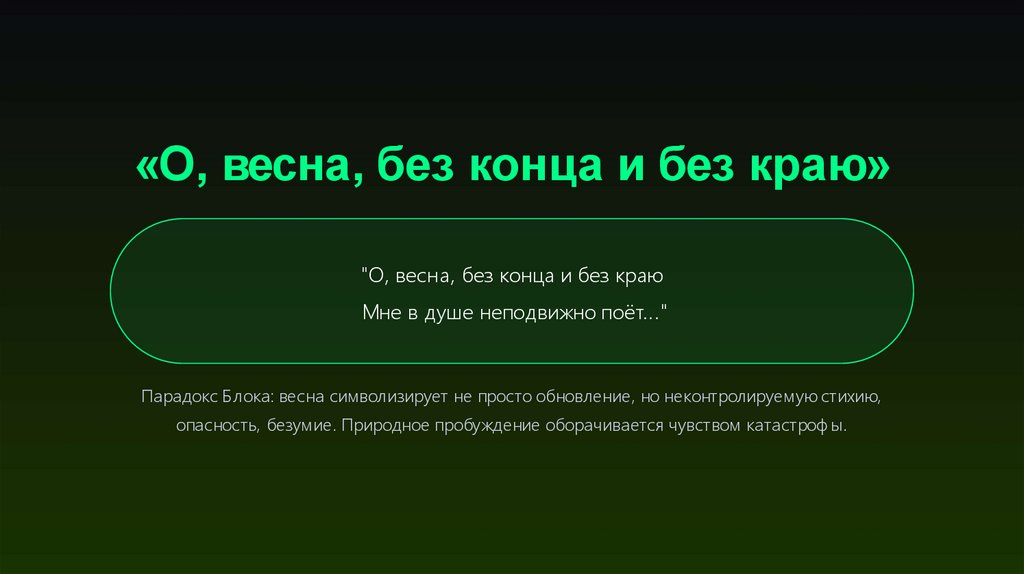 «О, весна, без конца и без краю»

"О, весна, без конца и без краю
Мне в душе неподвижно поёт..."

Парадокс Блока: весна символизирует не просто обновление, но неконтролируемую стихию, опасность, безумие. Природное пробуждение оборачивается чувством катастрофы.